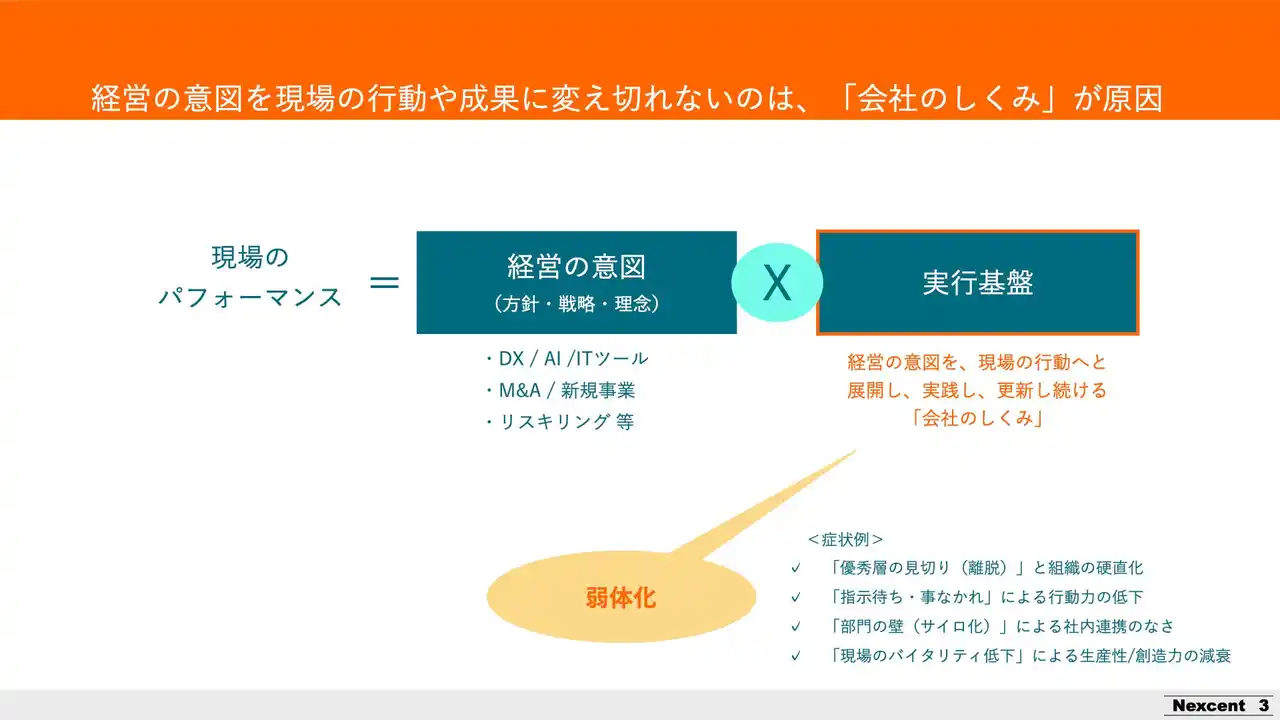 経営の意図を現場の行動や成果に変え切れないのは、「会社のしくみ」が原因

現場の
パフォーマンス

＝

経営の意図
（方針・戦略・理念）

X

実行基盤

・DX / AI /ITツール
・M&A / 新規事業
・リスキリング 等

経営の意図を、現場の行動へと
展開し、実践し、更新し続ける
「会社のしくみ」

弱体化

＜症状例＞
✓ 「優秀層の見切り（離脱）」と組織の硬直化
✓ 「指示待ち・事なかれ」による行動力の低下
✓ 「部門の壁（サイロ化）」による社内連携のなさ
✓ 「現場のバイタリティ低下」による生産性/創造力の減衰

Nexcent 3